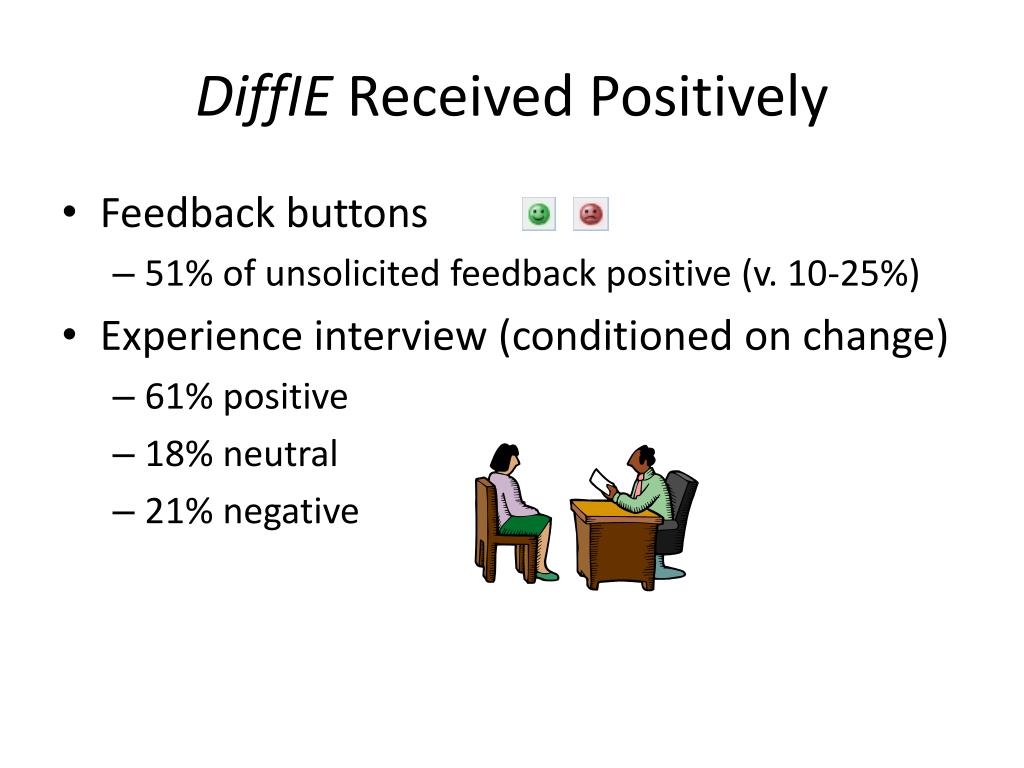 DiffIE Received Positively

• Feedback buttons
– 51% of unsolicited feedback positive (v. 10-25%)
• Experience interview (conditioned on change)
– 61% positive
– 18% neutral
– 21% negative